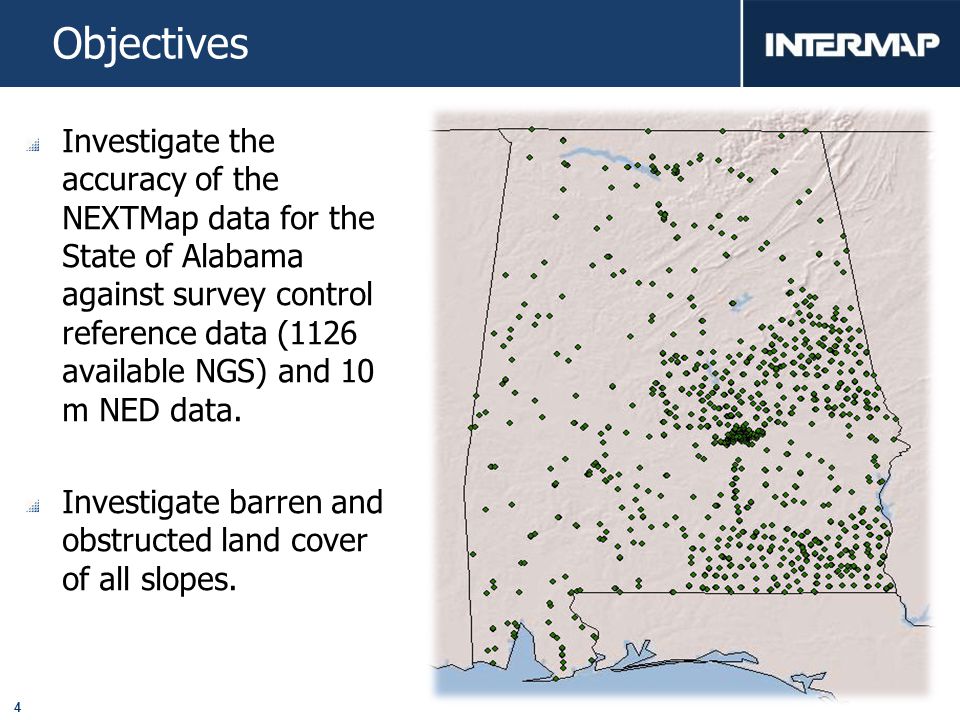 Objectives

INTERMAP

Investigate the accuracy of the NEXTMap data for the State of Alabama against survey control reference data (1126 available NGS) and 10 m NED data.

Investigate barren and obstructed land cover of all slopes.

4